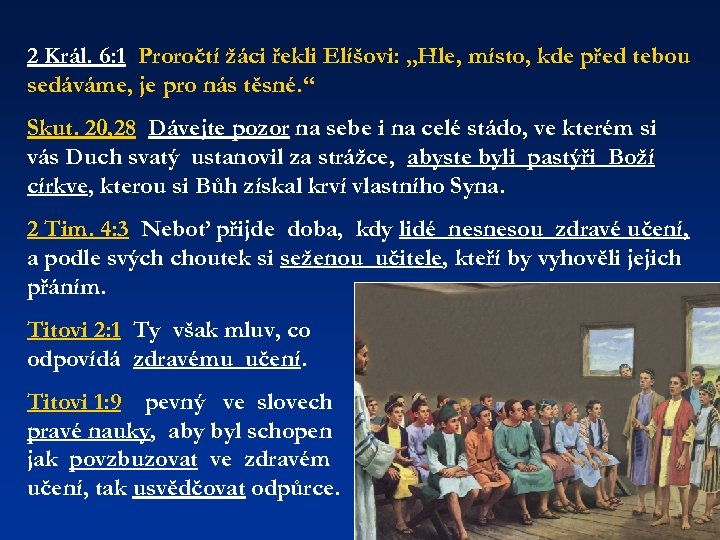 2 Král. 6:1 Proročtí žáci řekli Elíšovi: „Hle, místo, kde před tebou sedáváme, je pro nás těsné.“

Skut. 20,28 Dávejte pozor na sebe i na celé stádo, ve kterém si vás Duch svatý ustanovil za strážce, abyste byli pastýři Boží církve, kterou si Bůh získal krví vlastního Syna.

2 Tim. 4:3 Neboť přijde doba, kdy lidé nesnesou zdravé učení, a podle svých choutek si seženou učitele, kteří by vyhověli jejich přáním.

Titovi 2:1 Ty však mluv, co odpovídá zdravému učení.

Titovi 1:9 pevný ve slovech pravé nauky, aby byl schopen jak povzbuzovat ve zdravém učení, tak usvědčovat odpůrce.